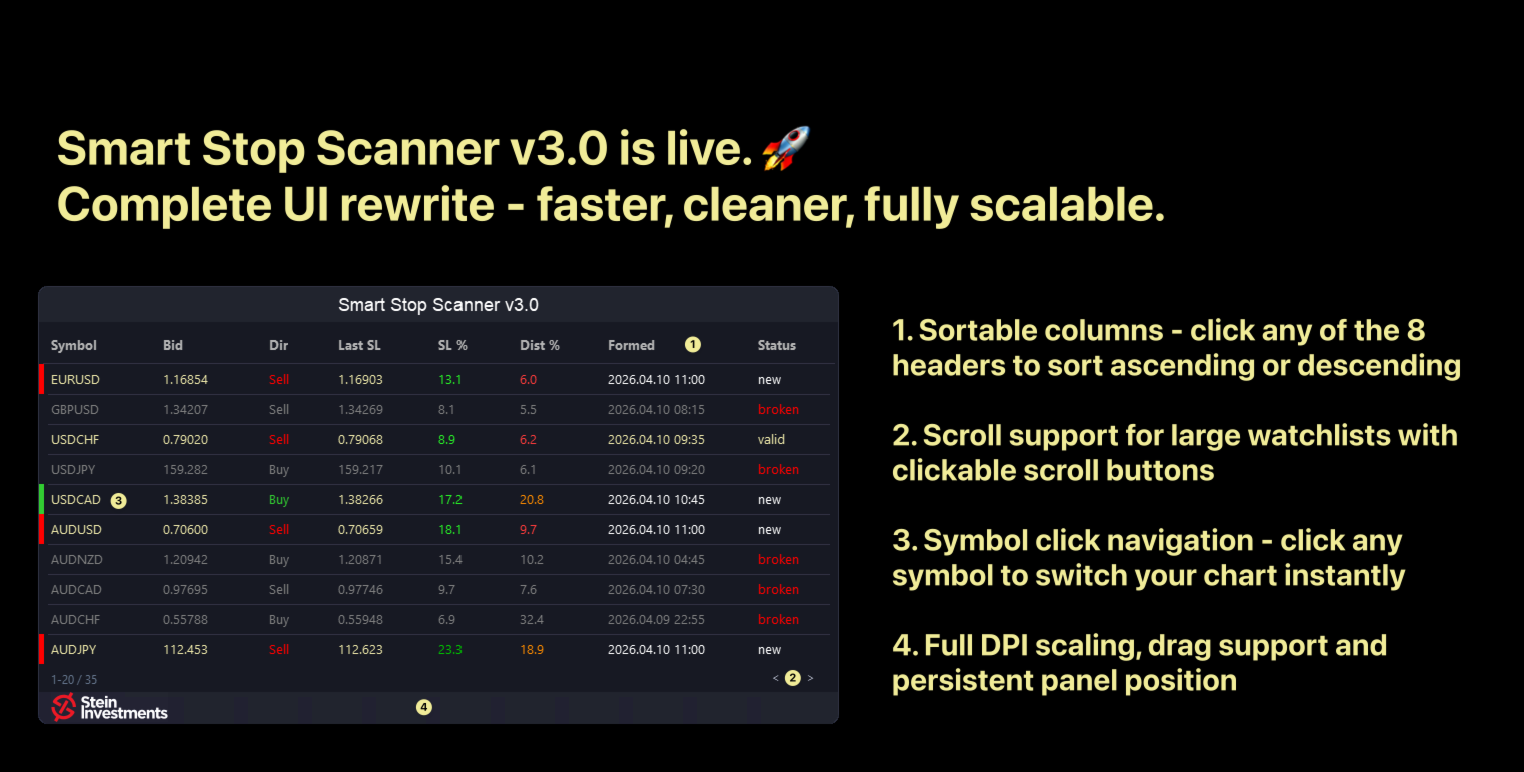 Smart Stop Scanner v3.0 is live. 🚀
Complete UI rewrite - faster, cleaner, fully scalable.

Smart Stop Scanner v3.0

| Symbol | Bid | Dir | Last SL | SL % | Dist % | Formed 1 | Status |
|---|---|---|---|---|---|---|---|
| EURUSD | 1.16854 | Sell | 1.16903 | 13.1 | 6.0 | 2026.04.10 11:00 | new |
| GBPUSD | 1.34207 | Sell | 1.34269 | 8.1 | 5.5 | 2026.04.10 08:15 | broken |
| USDCHF | 0.79020 | Sell | 0.79068 | 8.9 | 6.2 | 2026.04.10 09:35 | valid |
| USDJPY | 159.282 | Buy | 159.217 | 10.1 | 6.1 | 2026.04.10 09:20 | broken |
| USDCAD 3 | 1.38385 | Buy | 1.38266 | 17.2 | 20.8 | 2026.04.10 10:45 | new |
| AUDUSD | 0.70600 | Sell | 0.70659 | 18.1 | 9.7 | 2026.04.10 11:00 | new |
| AUDNZD | 1.20942 | Buy | 1.20871 | 15.4 | 10.2 | 2026.04.10 04:45 | broken |
| AUDCAD | 0.97695 | Sell | 0.97746 | 9.7 | 7.6 | 2026.04.10 07:30 | broken |
| AUDCHF | 0.55788 | Buy | 0.55948 | 6.9 | 32.4 | 2026.04.09 22:55 | broken |
| AUDJPY | 112.453 | Sell | 112.623 | 23.3 | 18.9 | 2026.04.10 11:00 | new |

1-20 / 35
< 2 >
Stein Investments
4

1. Sortable columns - click any of the 8 headers to sort ascending or descending

2. Scroll support for large watchlists with clickable scroll buttons

3. Symbol click navigation - click any symbol to switch your chart instantly

4. Full DPI scaling, drag support and persistent panel position